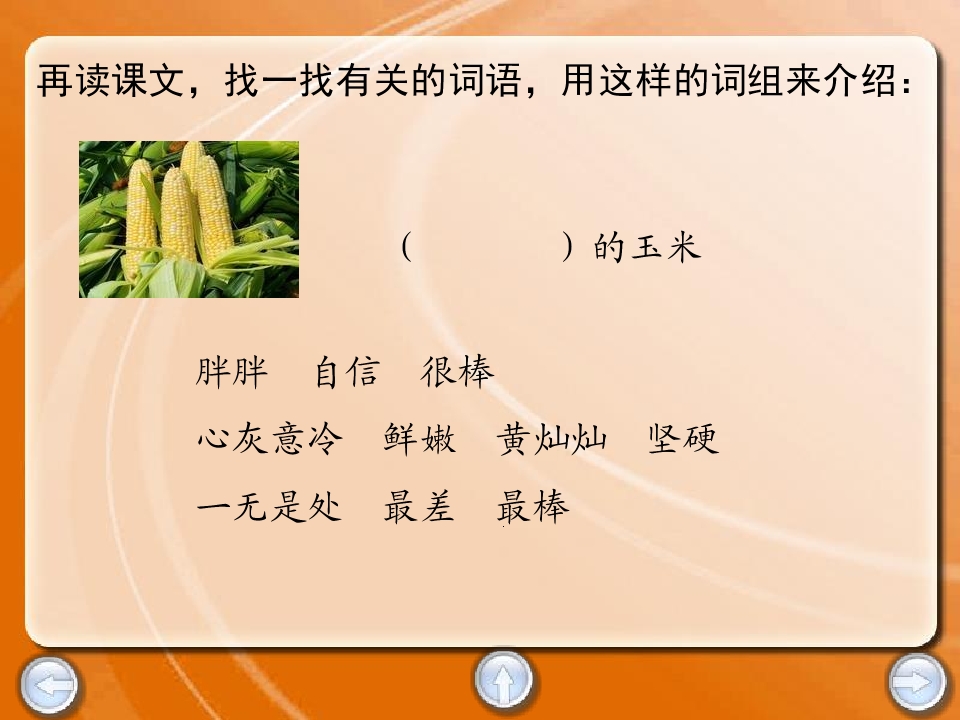 再读课文，找一找有关的词语，用这样的词组来介绍：

（　　　　）的玉米

胖胖　自信　很棒

心灰意冷　鲜嫩　黄灿灿　坚硬

一无是处　最差　最棒